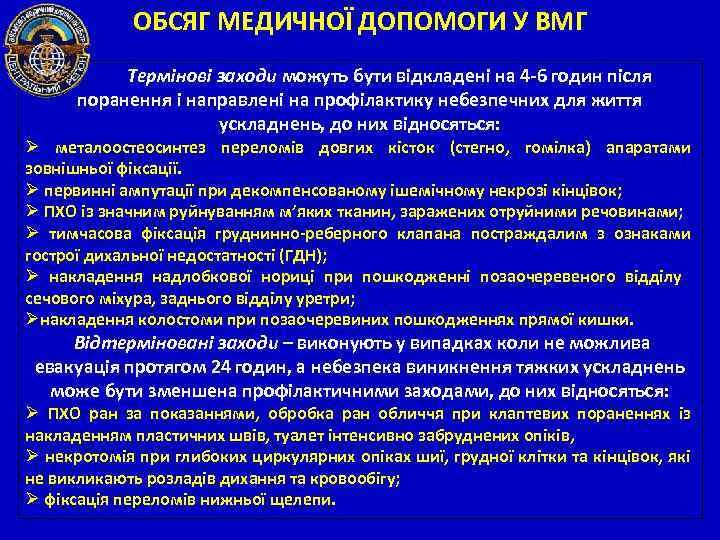 ОБСЯГ МЕДИЧНОЇ ДОПОМОГИ У ВМГ

Термінові заходи можуть бути відкладені на 4-6 годин після поранення і направлені на профілактику небезпечних для життя ускладнень, до них відносяться:
➢ металоостеосинтез переломів довгих кісток (стегно, гомілка) апаратами зовнішньої фіксації.
➢ первинні ампутації при декомпенсованому ішемічному некрозі кінцівок;
➢ ПХО із значним руйнуванням м'яких тканин, заражених отруйними речовинами;
➢ тимчасова фіксація груднинно-реберного клапана постраждалим з ознаками гострої дихальної недостатності (ГДН);
➢ накладення надлобкової нориці при пошкодженні позаочеревеного відділу сечового міхура, заднього відділу уретри;
➢накладення колостоми при позаочеревиних пошкодженнях прямої кишки.
Відтерміновані заходи – виконують у випадках коли не можлива евакуація протягом 24 годин, а небезпека виникнення тяжких ускладнень може бути зменшена профілактичними заходами, до них відносяться:
➢ ПХО ран за показаннями, обробка ран обличчя при клаптевих пораненнях із накладенням пластичних швів, туалет інтенсивно забруднених опіків,
➢ некротомія при глибоких циркулярних опіках шиї, грудної клітки та кінцівок, які не викликають розладів дихання та кровообігу;
➢ фіксація переломів нижньої щелепи.